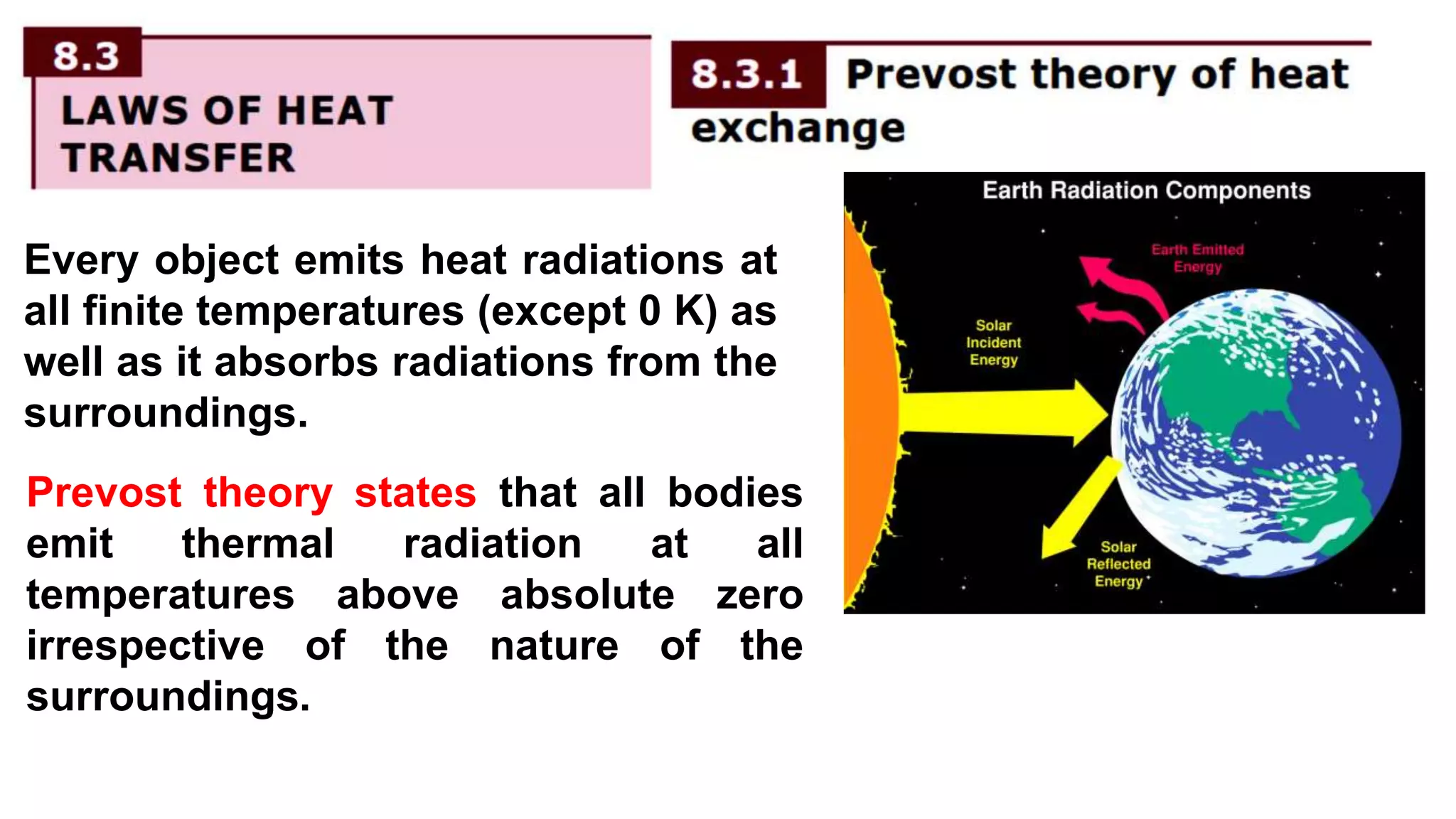 8.3
LAWS OF HEAT TRANSFER

8.3.1 Prevost theory of heat exchange

Every object emits heat radiations at all finite temperatures (except 0 K) as well as it absorbs radiations from the surroundings.

Prevost theory states that all bodies emit thermal radiation at all temperatures above absolute zero irrespective of the nature of the surroundings.

Earth Radiation Components

Earth Emitted Energy

Solar Incident Energy

Solar Reflected Energy